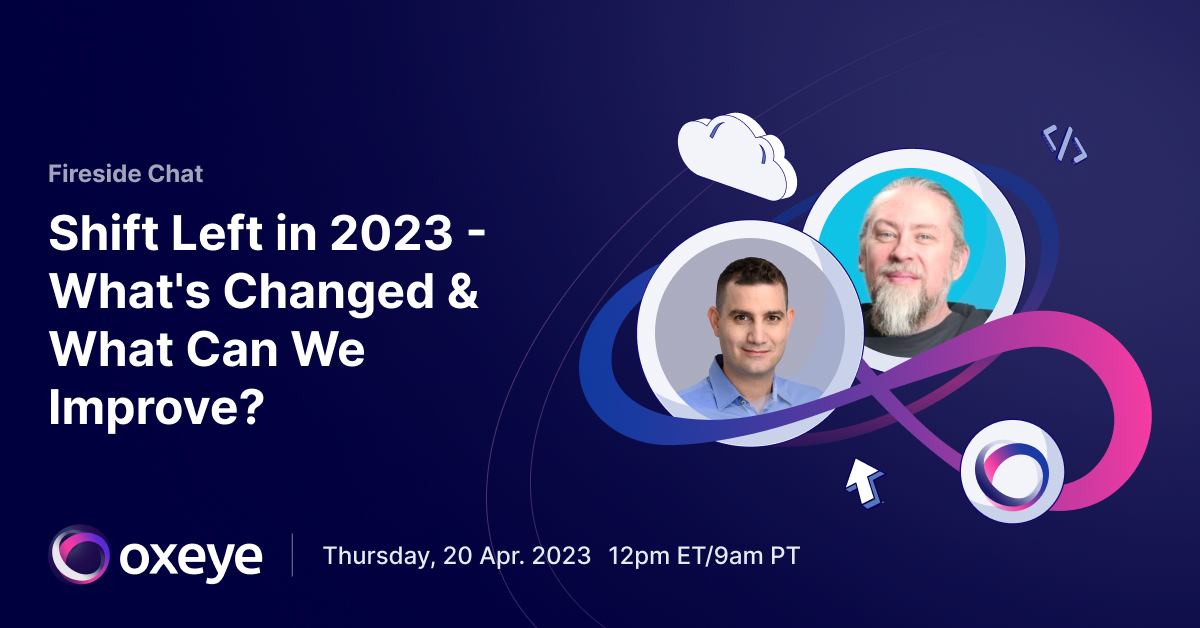 Fireside Chat

Shift Left in 2023 - What's Changed & What Can We Improve?

</>

oxeye

Thursday, 20 Apr. 2023 12pm ET/9am PT